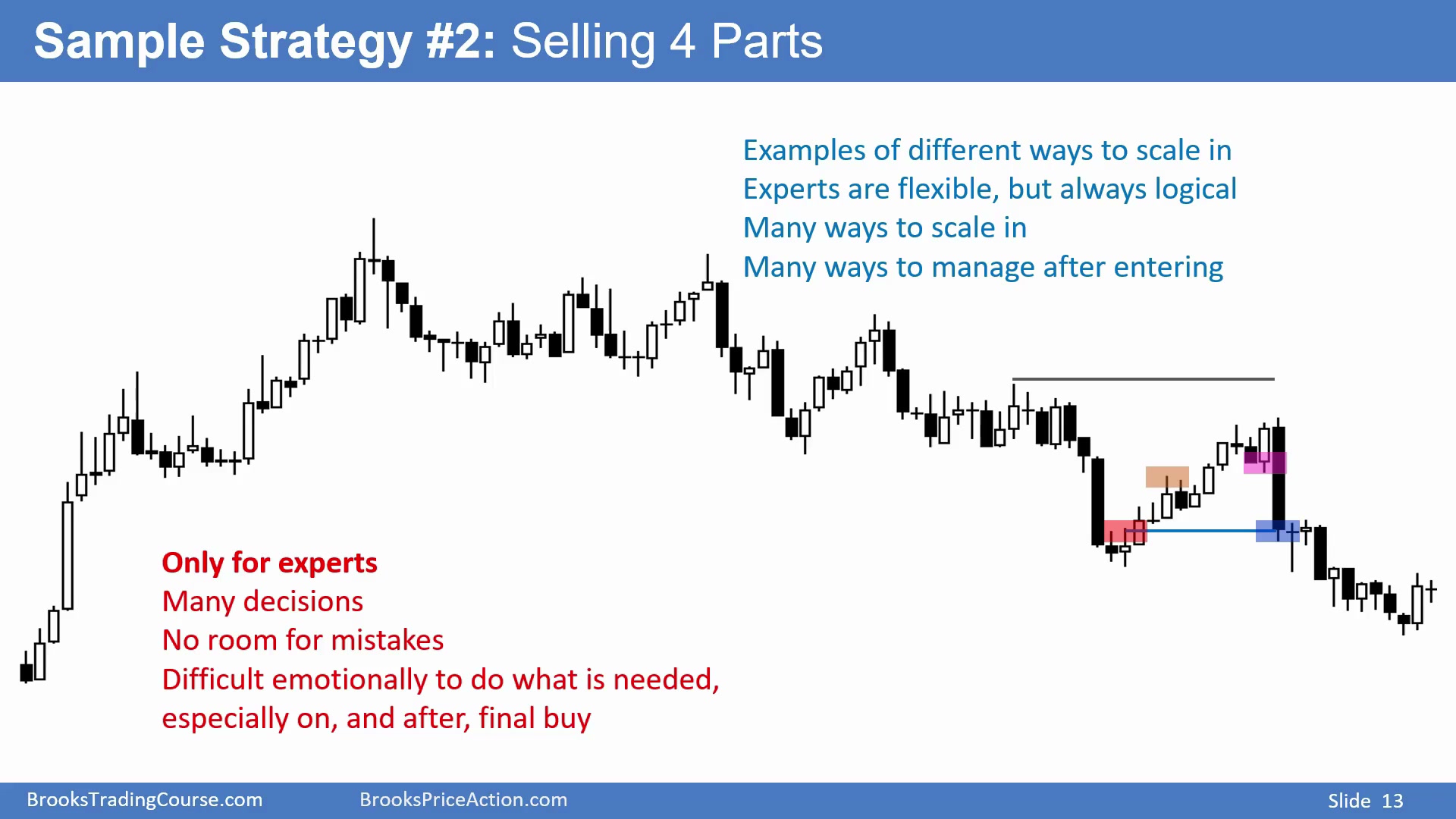 Sample Strategy #2: Selling 4 Parts

Examples of different ways to scale in
Experts are flexible, but always logical
Many ways to scale in
Many ways to manage after entering

Only for experts
Many decisions
No room for mistakes
Difficult emotionally to do what is needed, especially on, and after, final buy

BrooksTradingCourse.com
BrooksPriceAction.com
Slide 13